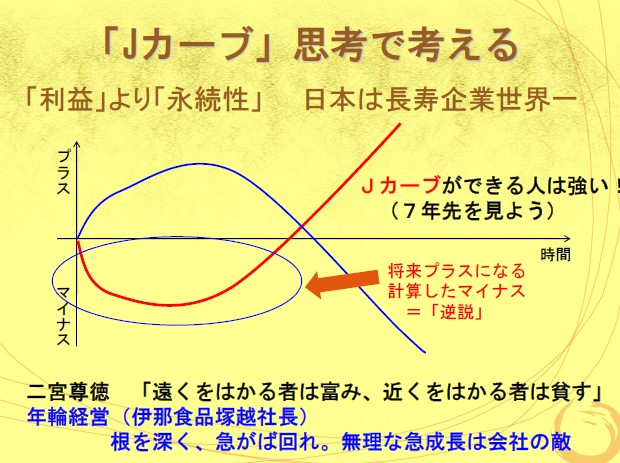 「Jカーブ」思考で考える

「利益」より「永続性」　日本は長寿企業世界一

プラス

マイナス

時間

Jカーブができる人は強い！
（７年先を見よう）

将来プラスになる
計算したマイナス
＝「逆説」

二宮尊徳　「遠くをはかる者は富み、近くをはかる者は貧す」
年輪経営（伊那食品塚越社長）
根を深く、急がば回れ。無理な急成長は会社の敵